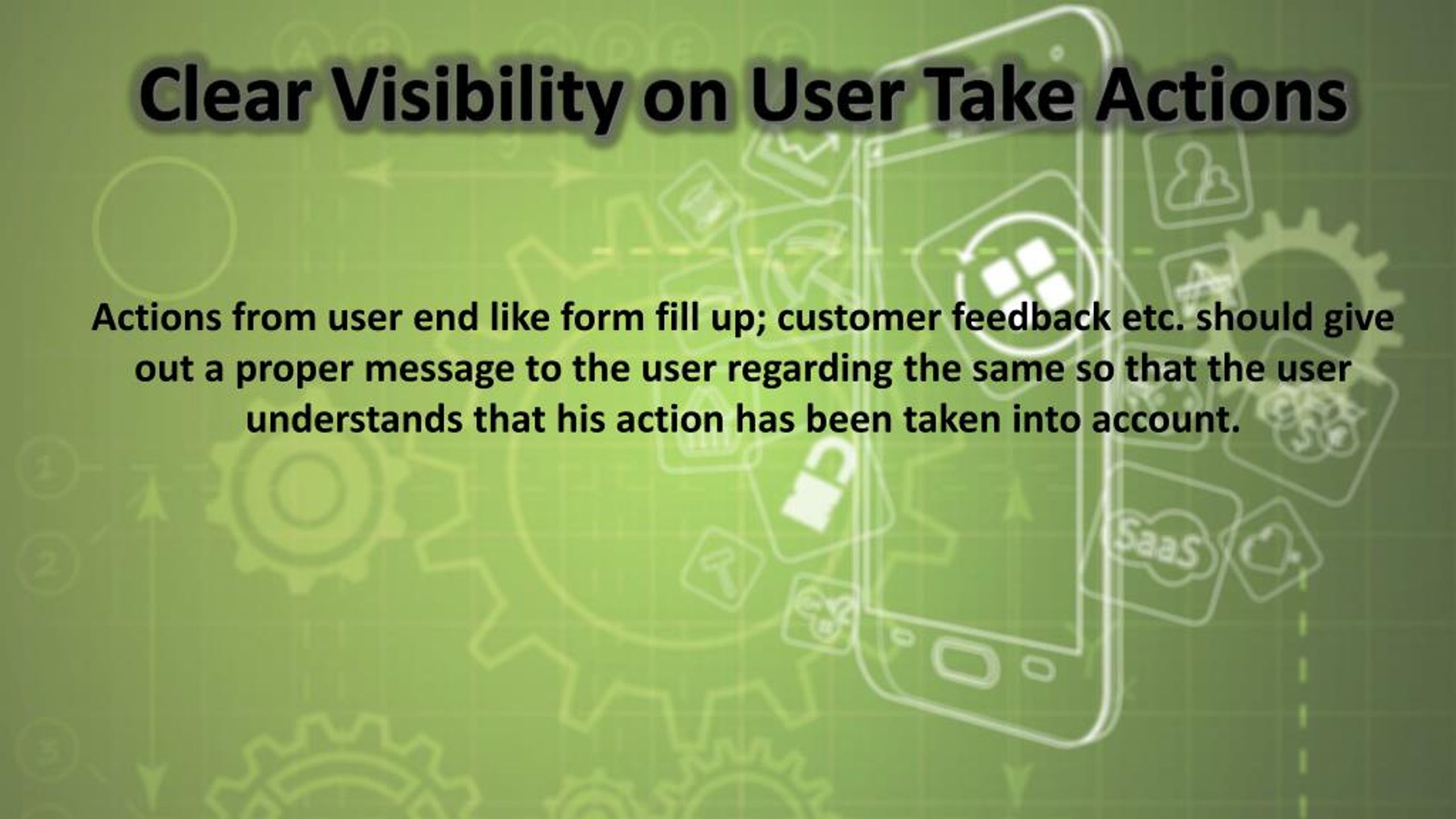 Clear Visibility on User Take Actions

Actions from user end like form fill up; customer feedback etc. should give out a proper message to the user regarding the same so that the user understands that his action has been taken into account.

SaaS